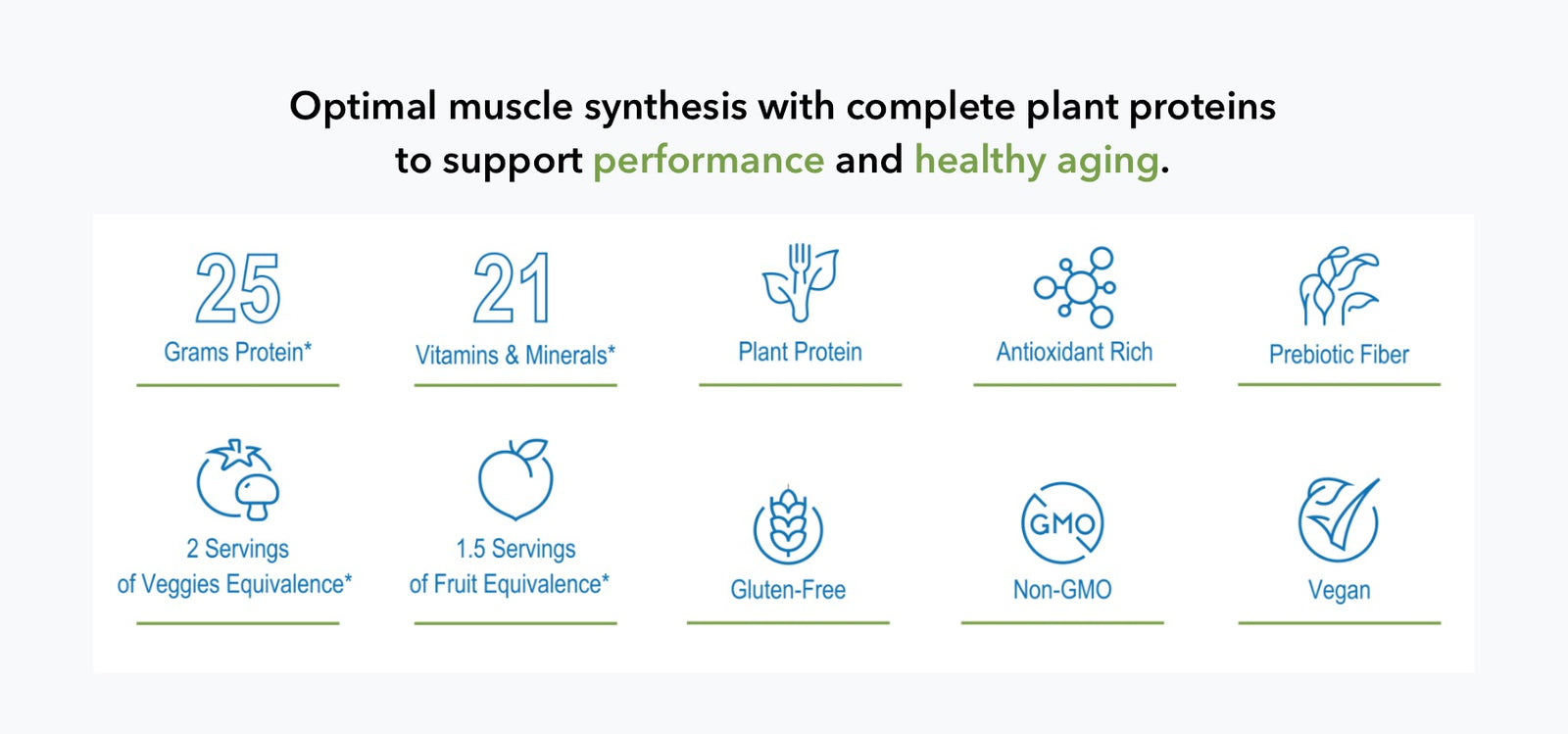 Optimal muscle synthesis with complete plant proteins to support performance and healthy aging.

25
Grams Protein*

21
Vitamins & Minerals*

Plant Protein

Antioxidant Rich

Prebiotic Fiber

2 Servings of Veggies Equivalence*

1.5 Servings of Fruit Equivalence*

Gluten-Free

GMO
Non-GMO

Vegan